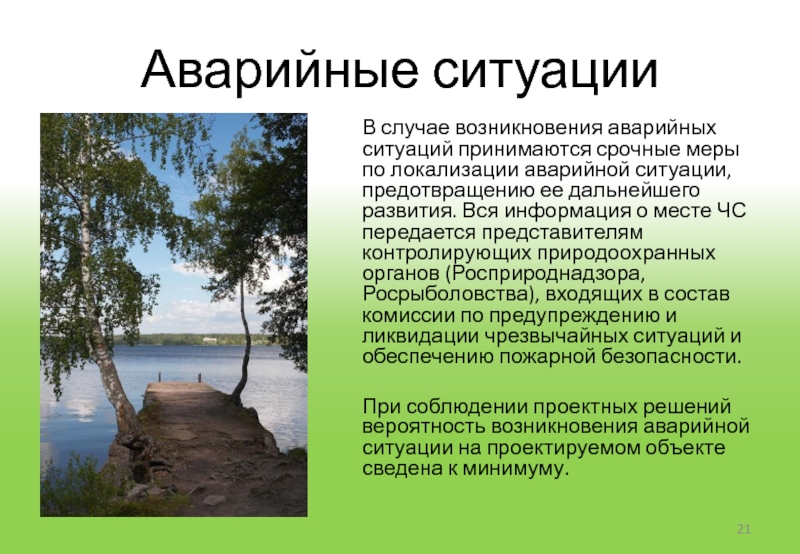 Аварийные ситуации

В случае возникновения аварийных ситуаций принимаются срочные меры по локализации аварийной ситуации, предотвращению ее дальнейшего развития. Вся информация о месте ЧС передается представителям контролирующих природоохранных органов (Росприроднадзора, Росрыболовства), входящих в состав комиссии по предупреждению и ликвидации чрезвычайных ситуаций и обеспечению пожарной безопасности.

При соблюдении проектных решений вероятность возникновения аварийной ситуации на проектируемом объекте сведена к минимуму.

21